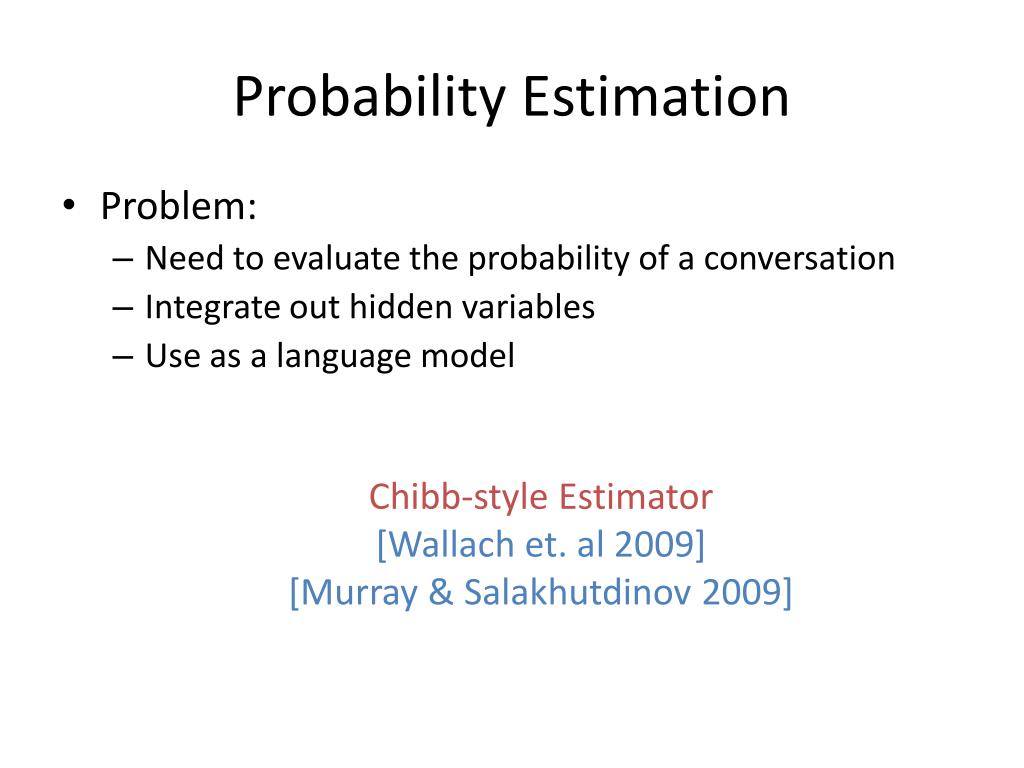 Probability Estimation

• Problem:
– Need to evaluate the probability of a conversation
– Integrate out hidden variables
– Use as a language model

Chibb-style Estimator
[Wallach et. al 2009]
[Murray & Salakhutdinov 2009]